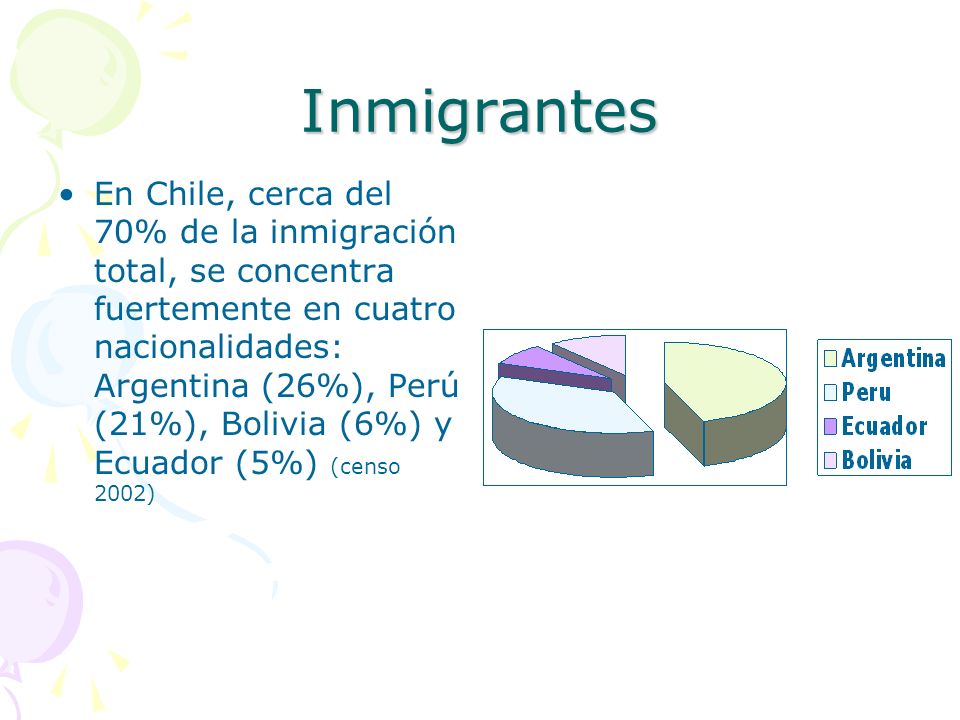 Inmigrantes

• En Chile, cerca del 70% de la inmigración total, se concentra fuertemente en cuatro nacionalidades: Argentina (26%), Perú (21%), Bolivia (6%) y Ecuador (5%) (censo 2002)

Argentina
Peru
Ecuador
Bolivia